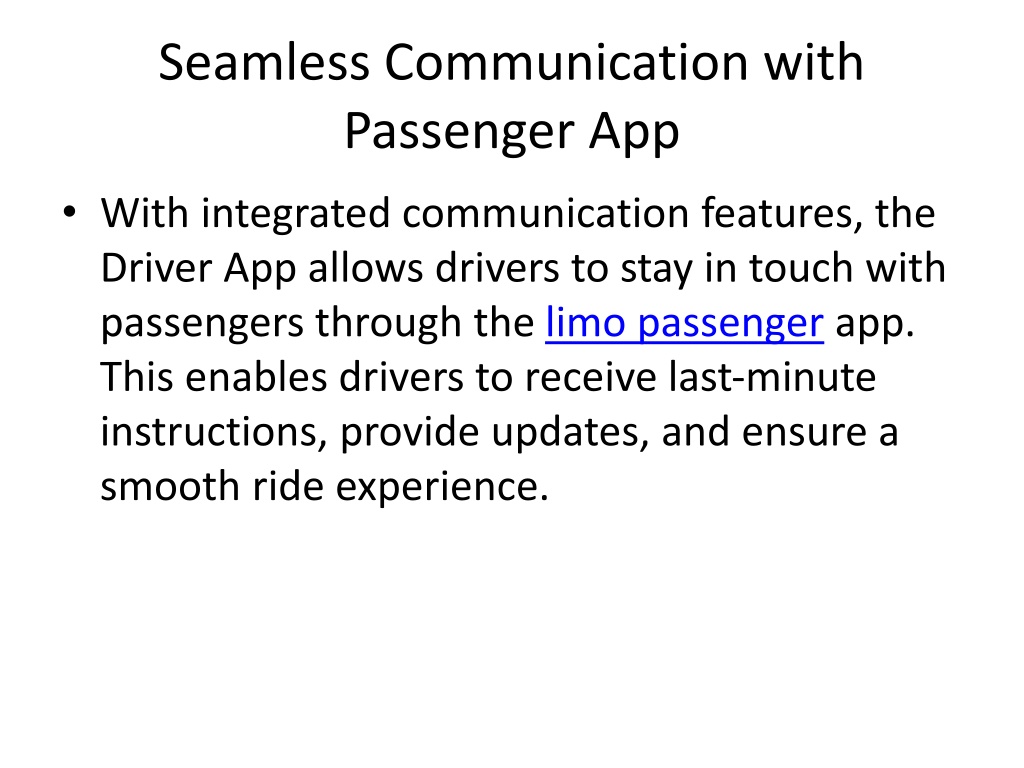 Seamless Communication with Passenger App

• With integrated communication features, the Driver App allows drivers to stay in touch with passengers through the limo passenger app. This enables drivers to receive last-minute instructions, provide updates, and ensure a smooth ride experience.